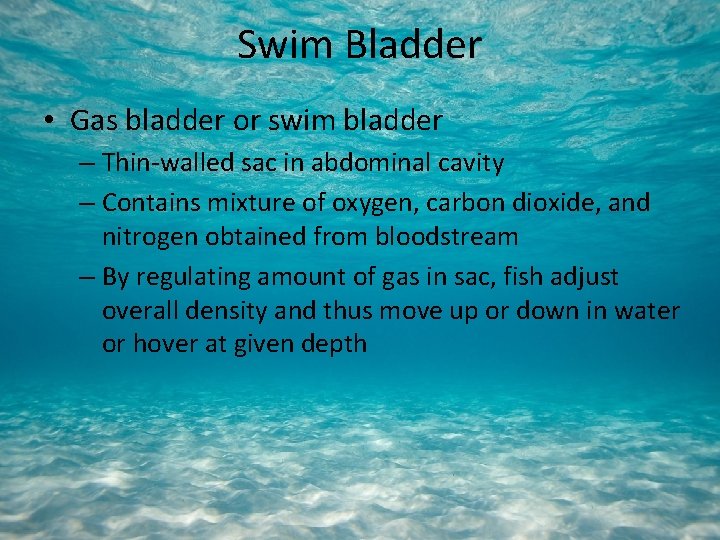 Swim Bladder

• Gas bladder or swim bladder
– Thin-walled sac in abdominal cavity
– Contains mixture of oxygen, carbon dioxide, and nitrogen obtained from bloodstream
– By regulating amount of gas in sac, fish adjust overall density and thus move up or down in water or hover at given depth